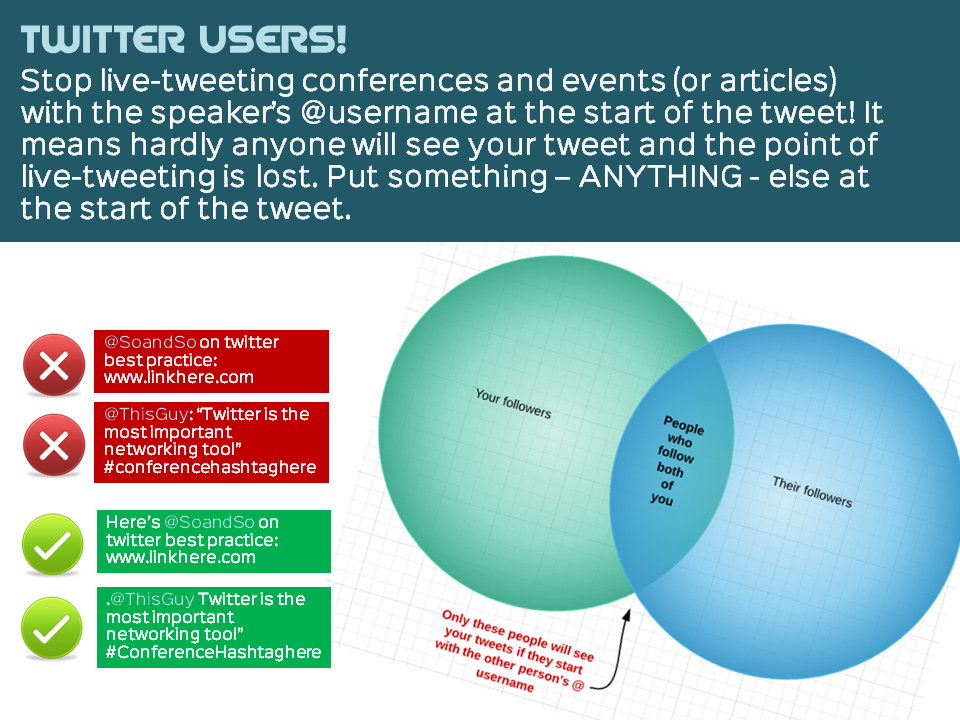 TWITTER USERS!

Stop live-tweeting conferences and events (or articles) with the speaker's @username at the start of the tweet! It means hardly anyone will see your tweet and the point of live-tweeting is lost. Put something – ANYTHING - else at the start of the tweet.

@SoandSo on twitter best practice: www.linkhere.com

@ThisGuy: "Twitter is the most important networking tool" #conferencehashtaghere

Here's @SoandSo on twitter best practice: www.linkhere.com

.@ThisGuy Twitter is the most important networking tool" #ConferenceHashtaghere

Your followers

People who follow both of you

Their followers

Only these people will see your tweets if they start with the other person's @ username